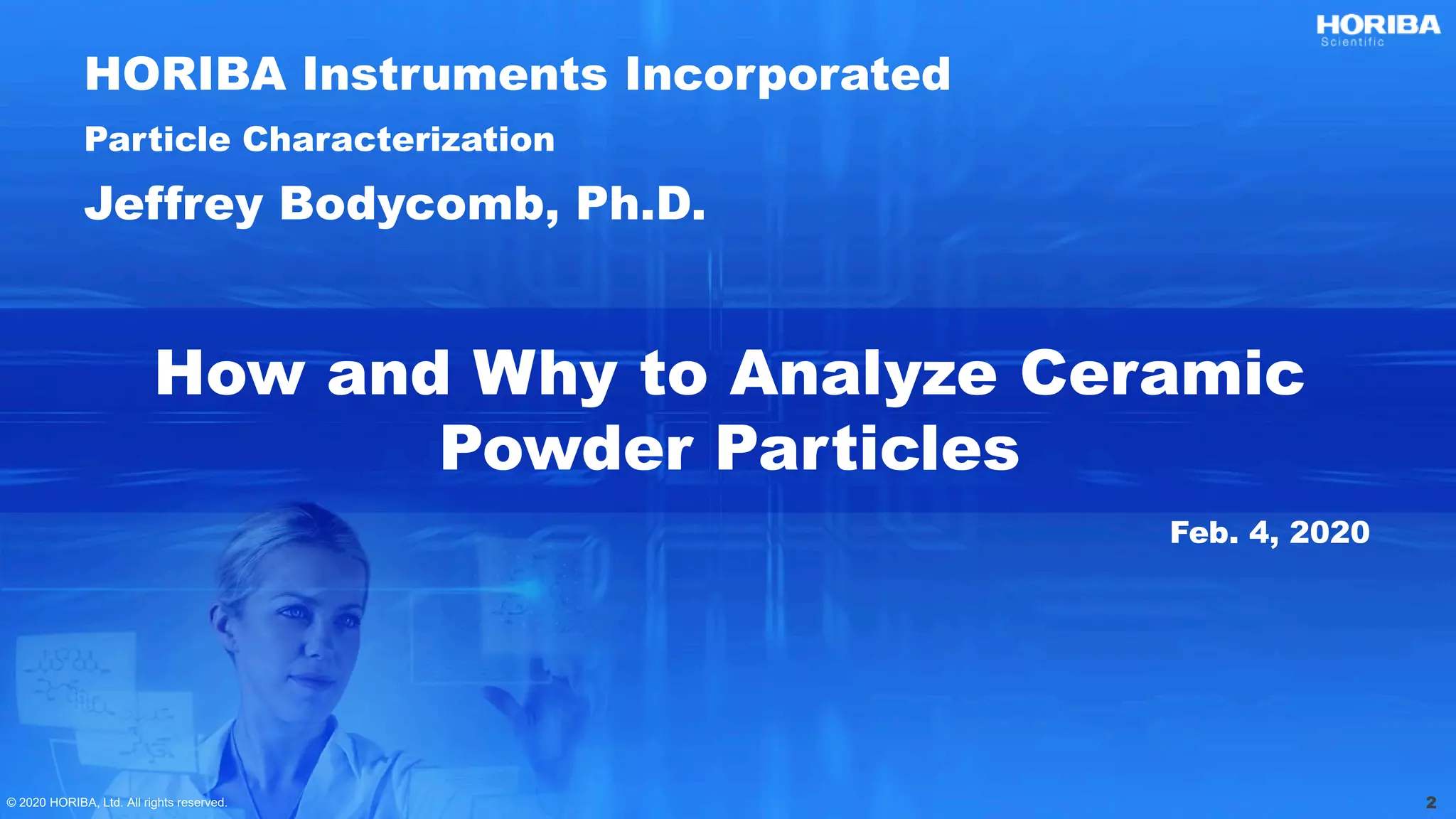 HORIBA
Scientific

HORIBA Instruments Incorporated

Particle Characterization

Jeffrey Bodycomb, Ph.D.

How and Why to Analyze Ceramic Powder Particles

Feb. 4, 2020

© 2020 HORIBA, Ltd. All rights reserved.

2